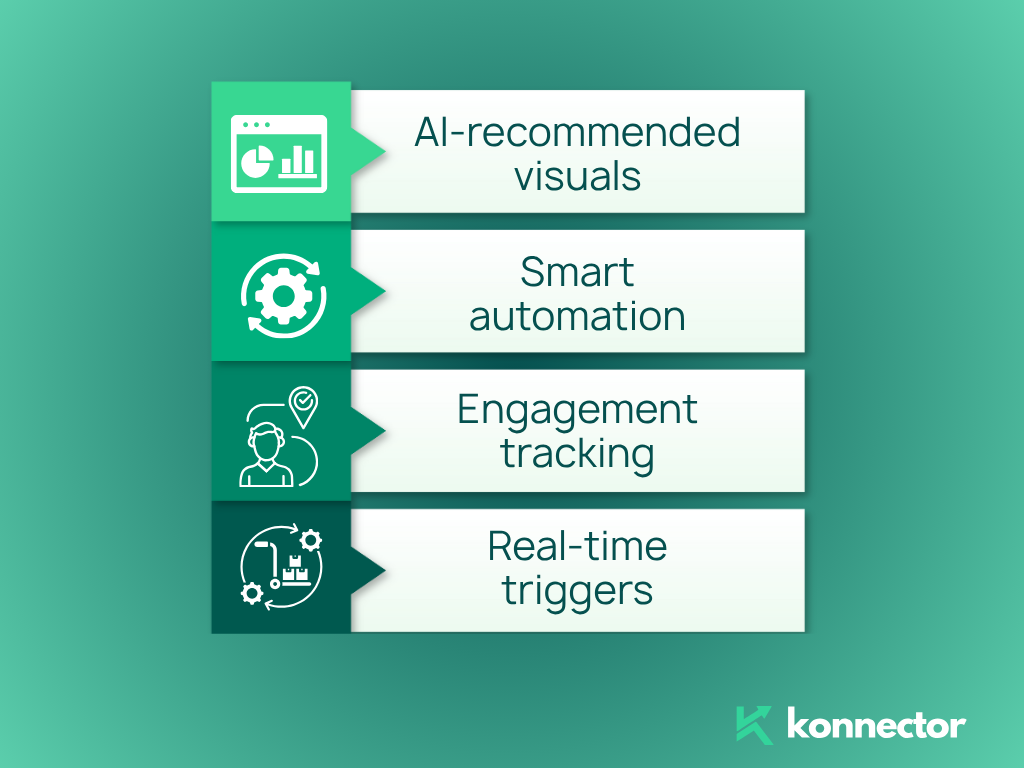 AI-recommended visuals

Smart automation

Engagement tracking

Real-time triggers

konnector